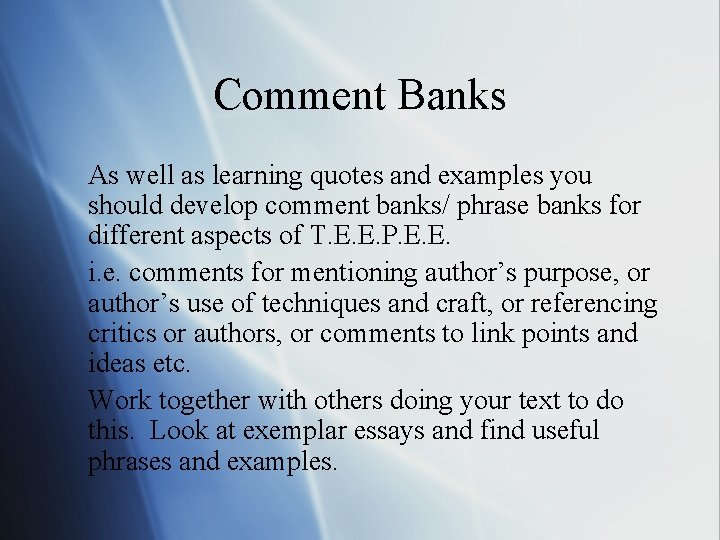 Comment Banks

As well as learning quotes and examples you should develop comment banks/ phrase banks for different aspects of T.E.E.P.E.E.

i.e. comments for mentioning author’s purpose, or author’s use of techniques and craft, or referencing critics or authors, or comments to link points and ideas etc.

Work together with others doing your text to do this.  Look at exemplar essays and find useful phrases and examples.